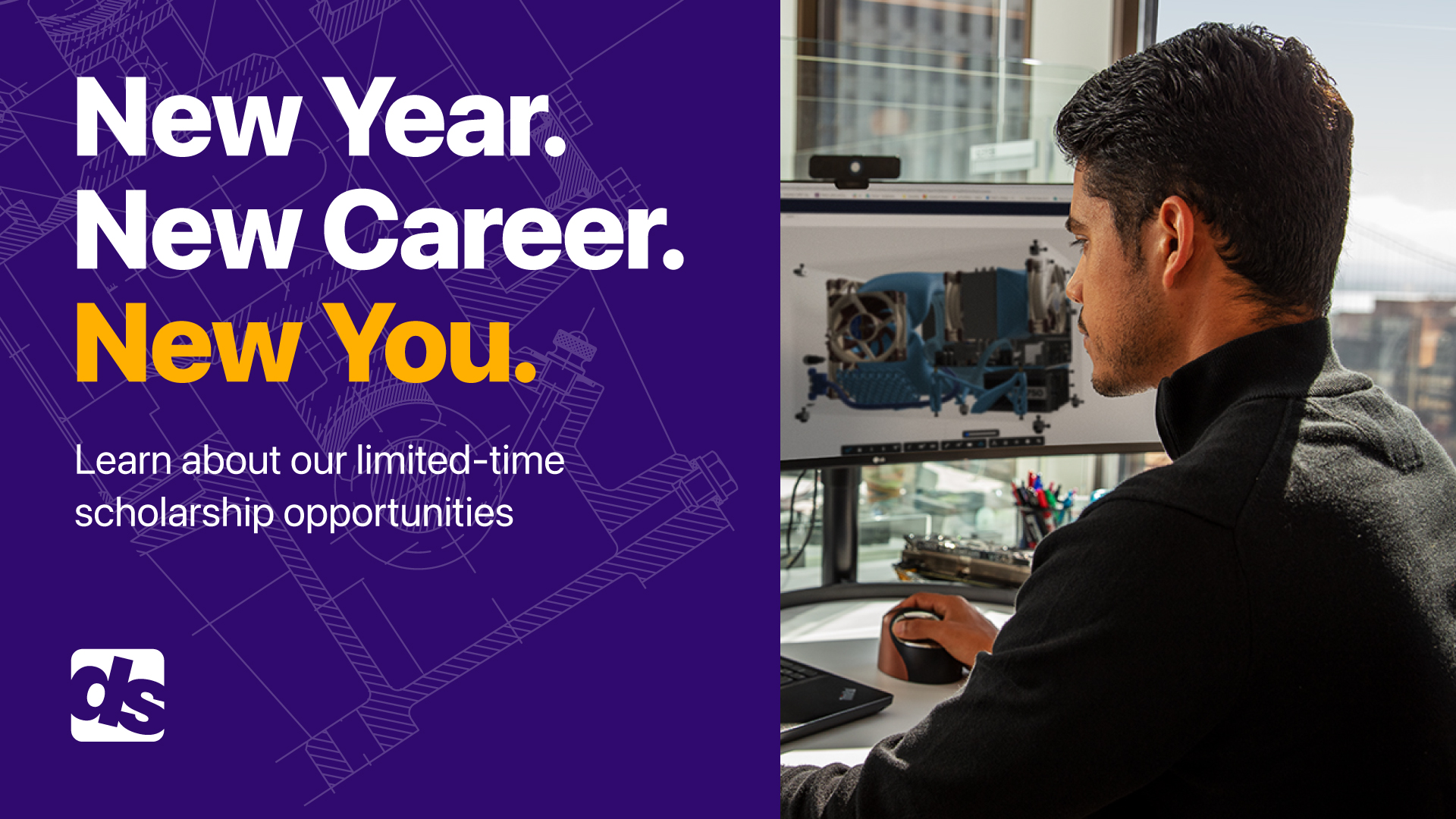 New Year.
New Career.
New You.

Learn about our limited-time scholarship opportunities

ds